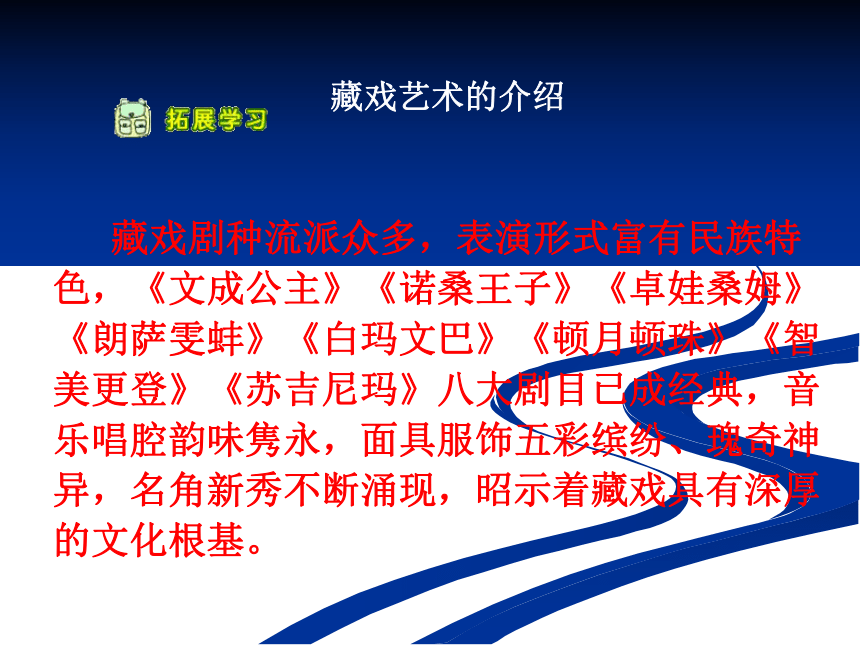 拓展学习

藏戏艺术的介绍

藏戏剧种流派众多，表演形式富有民族特色，《文成公主》《诺桑王子》《卓娃桑姆》《朗萨雯蚌》《白玛文巴》《顿月顿珠》《智美更登》《苏吉尼玛》八大剧目已成经典，音乐唱腔韵味隽永，面具服饰五彩缤纷、瑰奇神异，名角新秀不断涌现，昭示着藏戏具有深厚的文化根基。